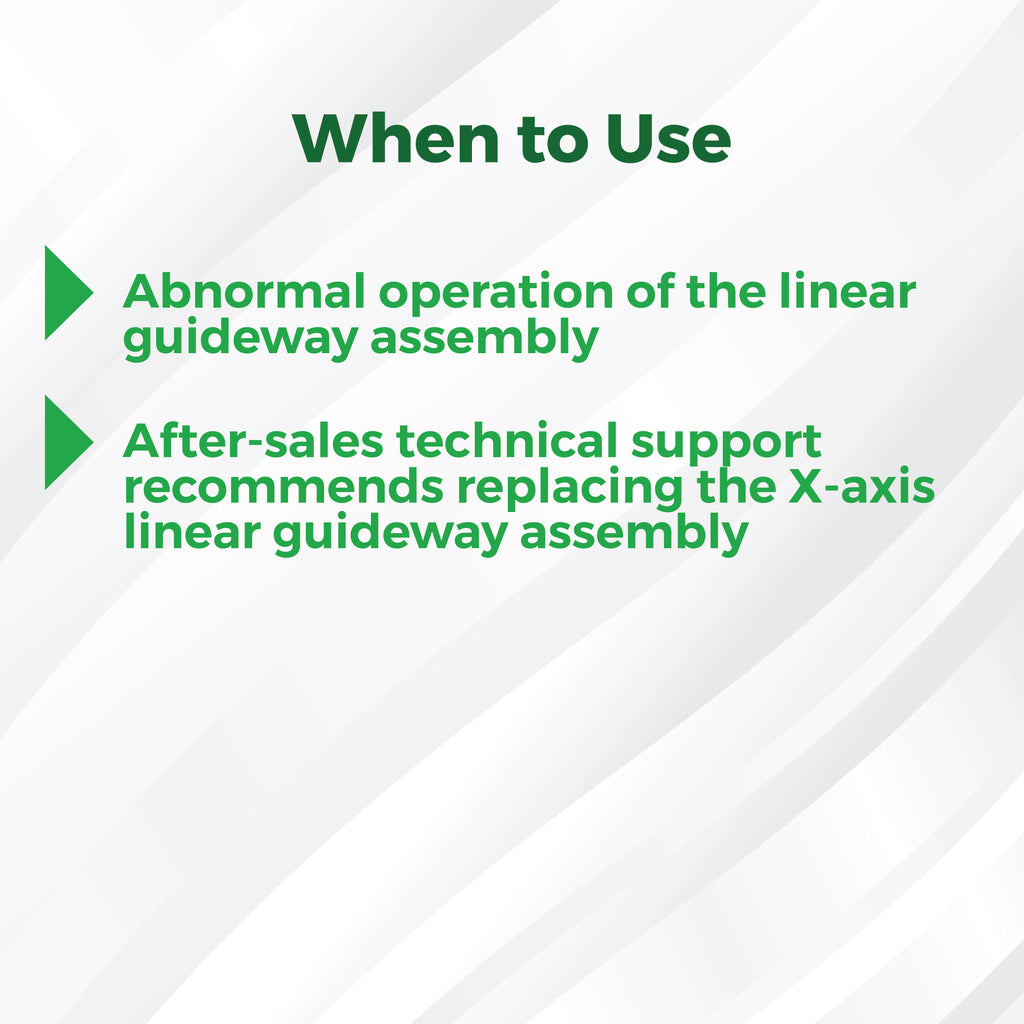 When to Use

Abnormal operation of the linear guideway assembly

After-sales technical support recommends replacing the X-axis linear guideway assembly